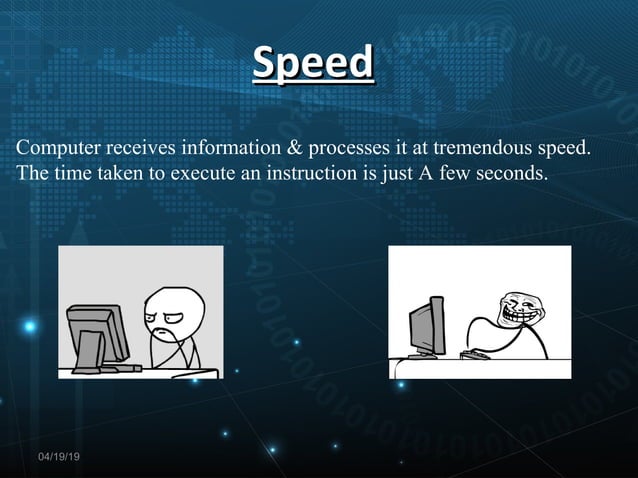 Speed

Computer receives information & processes it at tremendous speed. The time taken to execute an instruction is just A few seconds.

04/19/19